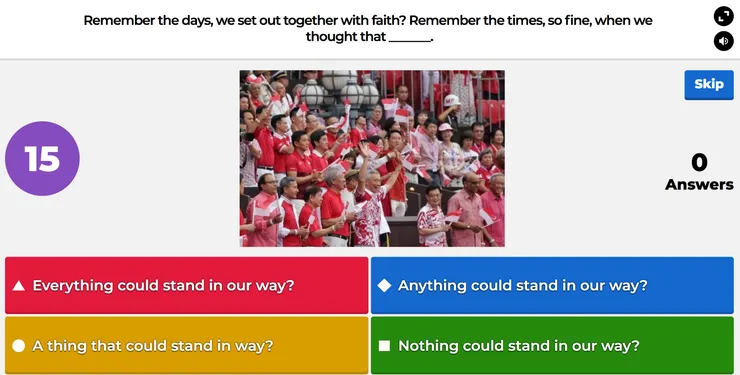 Remember the days, we set out together with faith? Remember the times, so fine, when we thought that ______.

Skip

15

0
Answers

Everything could stand in our way?

Anything could stand in our way?

A thing that could stand in way?

Nothing could stand in our way?